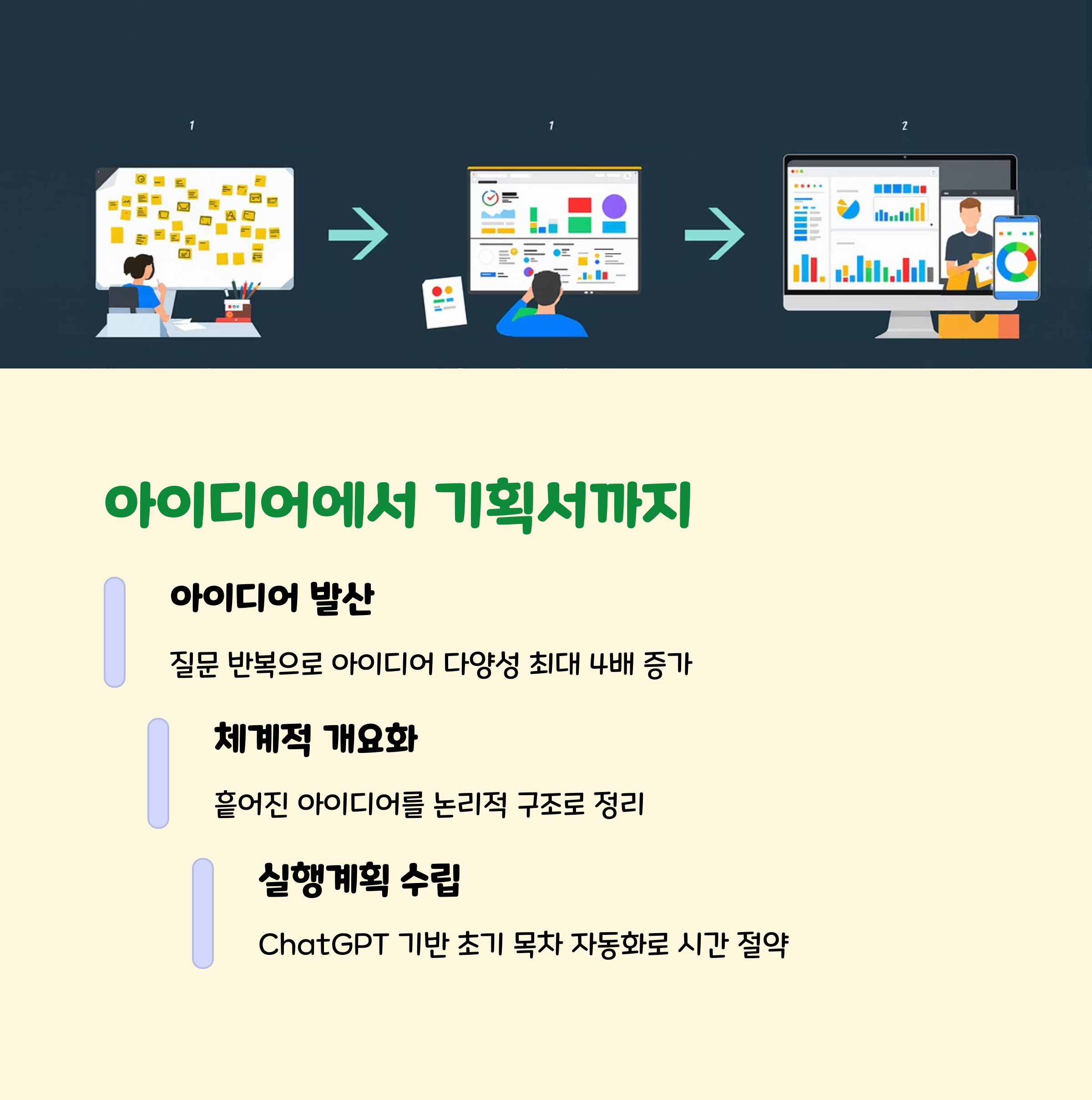 1

1

2

아이디어에서 기획서까지

아이디어 발산

질문 반복으로 아이디어 다양성 최대 4배 증가

체계적 개요화

흩어진 아이디어를 논리적 구조로 정리

실행계획 수립

ChatGPT 기반 초기 목차 자동화로 시간 절약